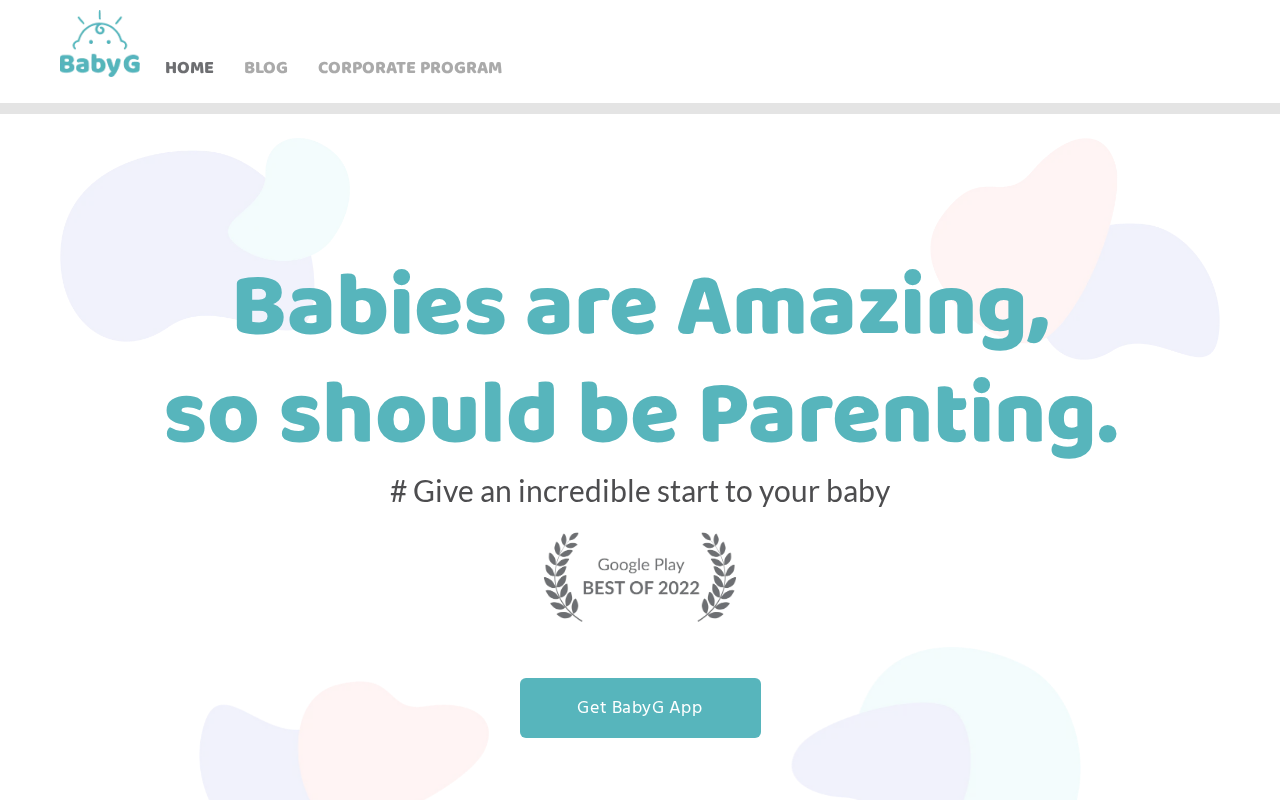 BabyG

HOME BLOG CORPORATE PROGRAM

Babies are Amazing, so should be Parenting.

# Give an incredible start to your baby

Google Play
BEST OF 2022

Get BabyG App